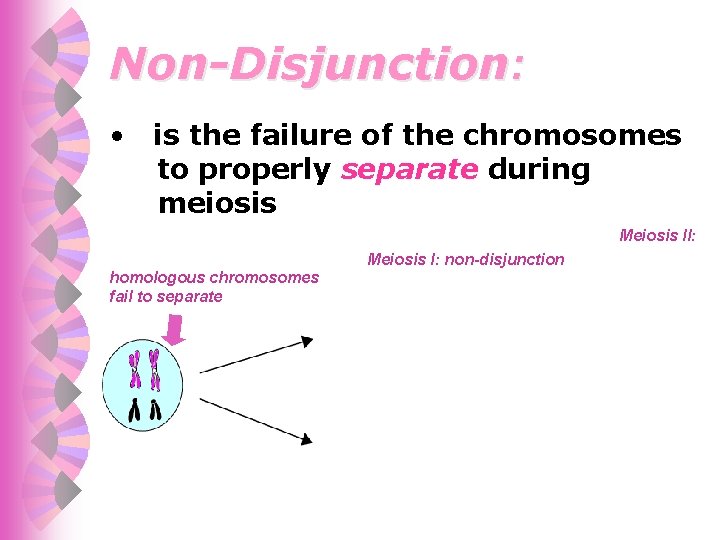 Non-Disjunction:

• is the failure of the chromosomes to properly separate during meiosis

Meiosis II:

Meiosis I: non-disjunction

homologous chromosomes fail to separate